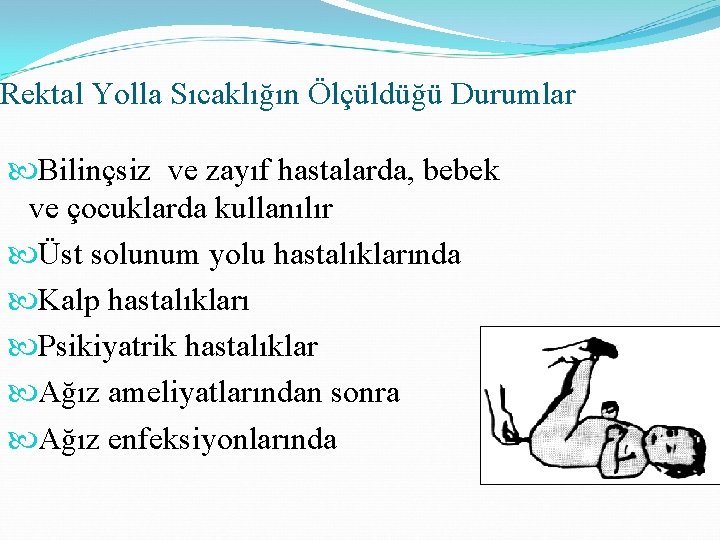 Rektal Yolla Sıcaklığın Ölçüldüğü Durumlar

Bilinçsiz ve zayıf hastalarda, bebek ve çocuklarda kullanılır

Üst solunum yolu hastalıklarında

Kalp hastalıkları

Psikiyatrik hastalıklar

Ağız ameliyatlarından sonra

Ağız enfeksiyonlarında